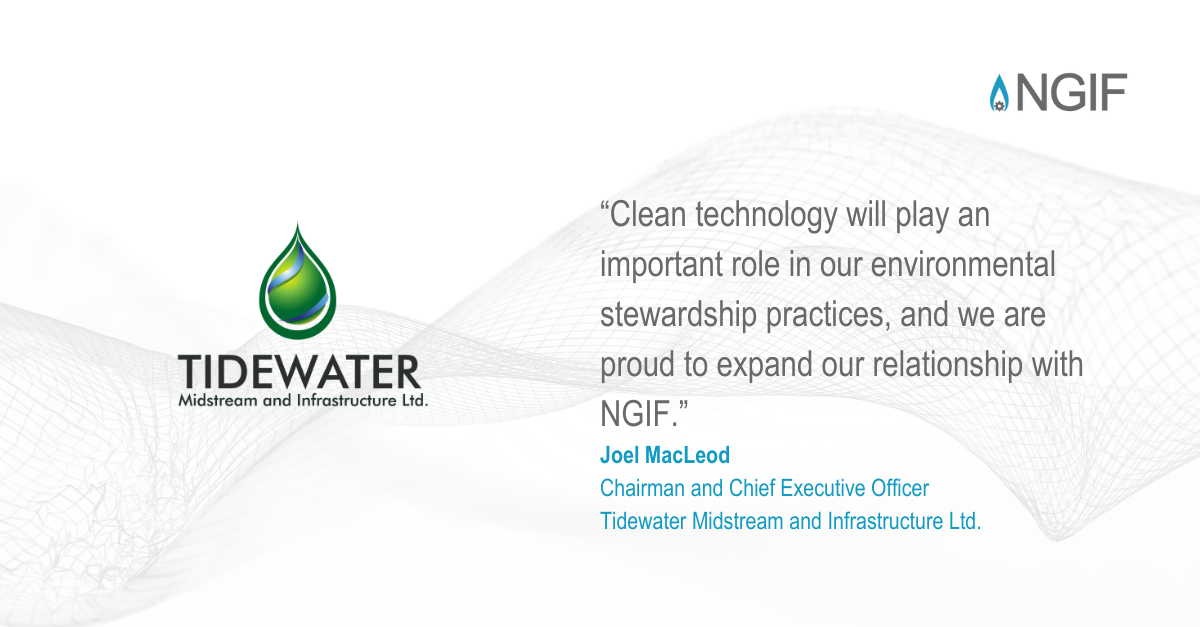 NGIF

TIDEWATER
Midstream and Infrastructure Ltd.

“Clean technology will play an important role in our environmental stewardship practices, and we are proud to expand our relationship with NGIF.”

Joel MacLeod
Chairman and Chief Executive Officer
Tidewater Midstream and Infrastructure Ltd.